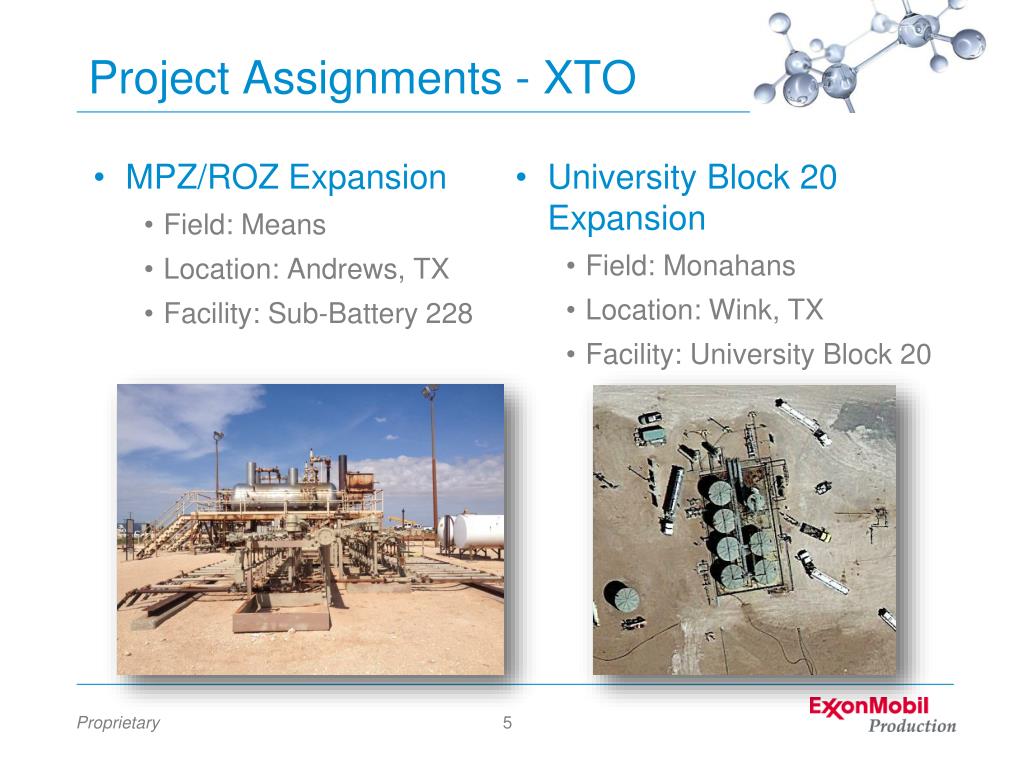 Project Assignments - XTO

• MPZ/ROZ Expansion
  • Field: Means
  • Location: Andrews, TX
  • Facility: Sub-Battery 228

• University Block 20 Expansion
  • Field: Monahans
  • Location: Wink, TX
  • Facility: University Block 20

Proprietary

5

ExxonMobil
Production